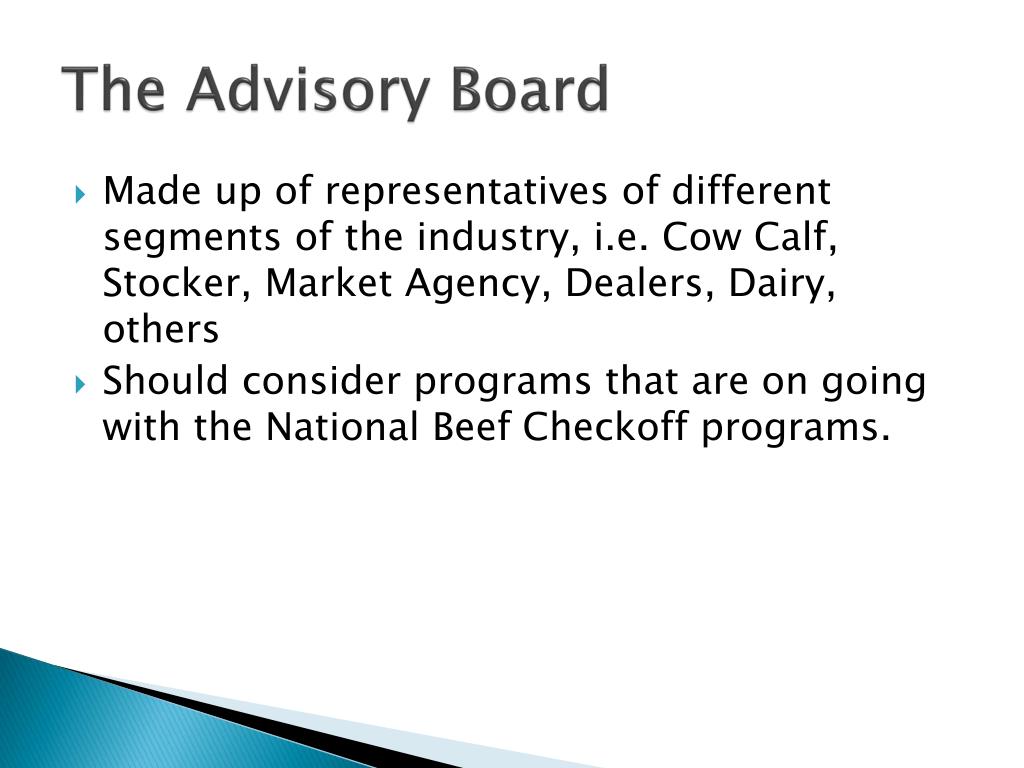 The Advisory Board

Made up of representatives of different segments of the industry, i.e. Cow Calf, Stocker, Market Agency, Dealers, Dairy, others

Should consider programs that are on going with the National Beef Checkoff programs.